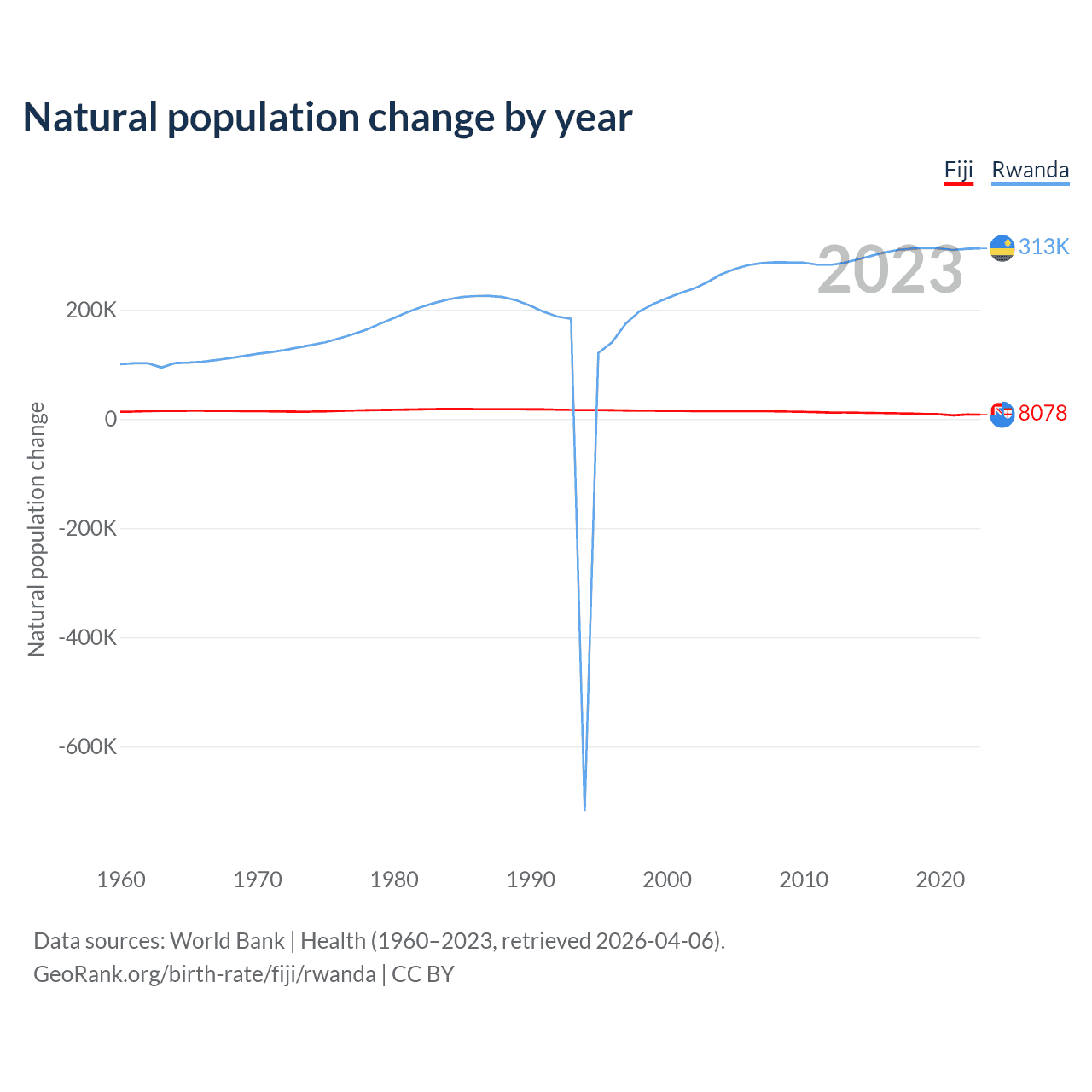 Natural population change by year

Fiji Rwanda

2023

313K

8078

Natural population change

200K
0
-200K
-400K
-600K

1960 1970 1980 1990 2000 2010 2020

Data sources: World Bank | Health (1960–2023, retrieved 2026-04-06).
GeoRank.org/birth-rate/fiji/rwanda | CC BY